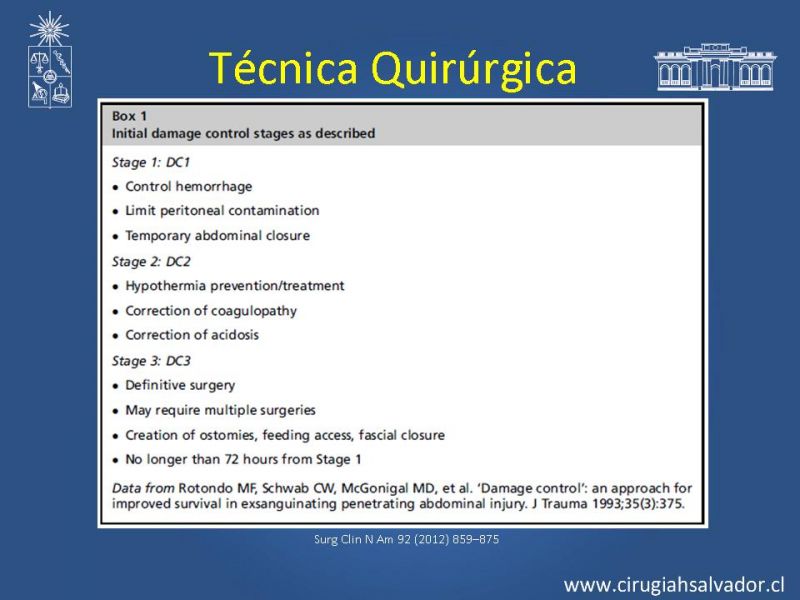 Técnica Quirúrgica

Box 1
Initial damage control stages as described

Stage 1: DC1
• Control hemorrhage
• Limit peritoneal contamination
• Temporary abdominal closure

Stage 2: DC2
• Hypothermia prevention/treatment
• Correction of coagulopathy
• Correction of acidosis

Stage 3: DC3
• Definitive surgery
• May require multiple surgeries
• Creation of ostomies, feeding access, fascial closure
• No longer than 72 hours from Stage 1

Data from Rotondo MF, Schwab CW, McGonigal MD, et al. 'Damage control': an approach for improved survival in exsanguinating penetrating abdominal injury. J Trauma 1993;35(3):375.

Surg Clin N Am 92 (2012) 859–875

www.cirugiahsalvador.cl